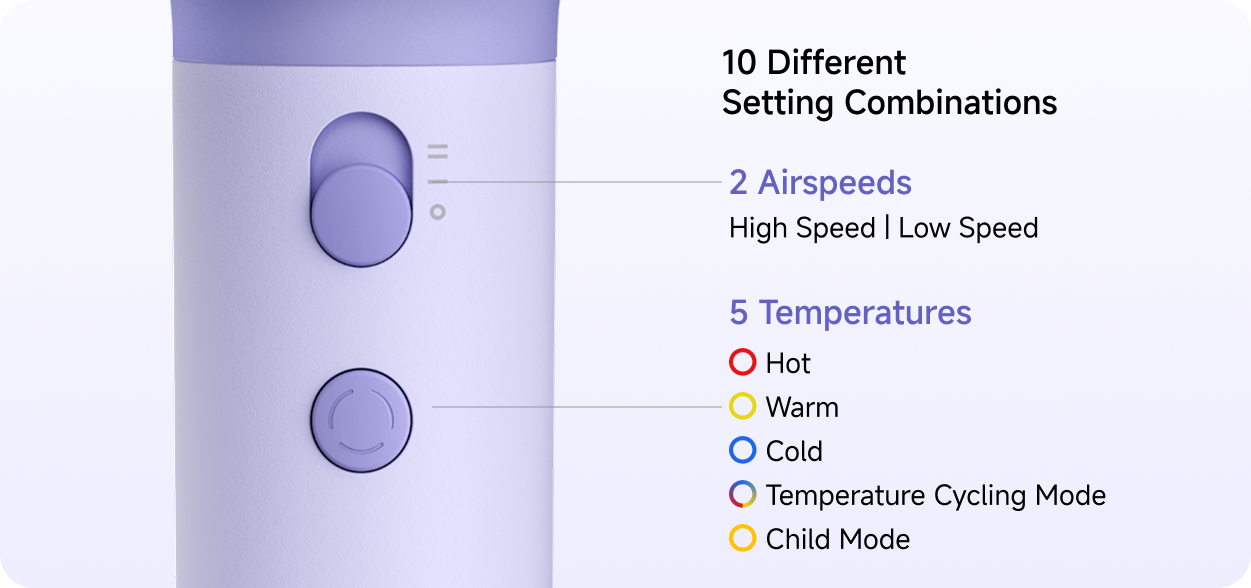 10 Different Setting Combinations

2 Airspeeds
High Speed | Low Speed

5 Temperatures
Hot
Warm
Cold
Temperature Cycling Mode
Child Mode